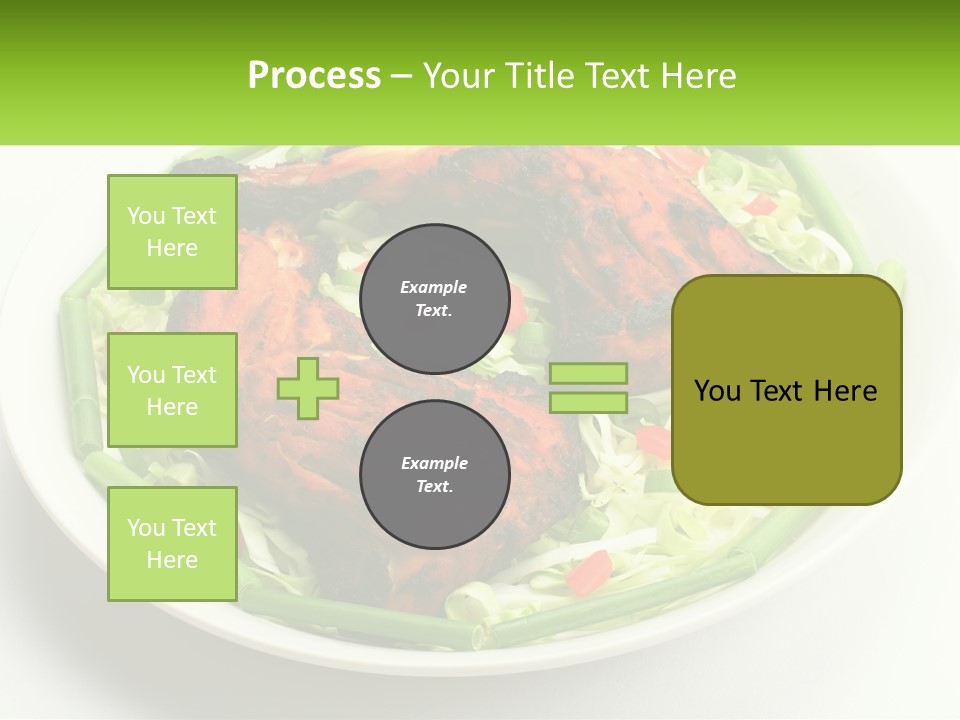 Process – Your Title Text Here

You Text Here

You Text Here

You Text Here

Example Text.

Example Text.

You Text Here